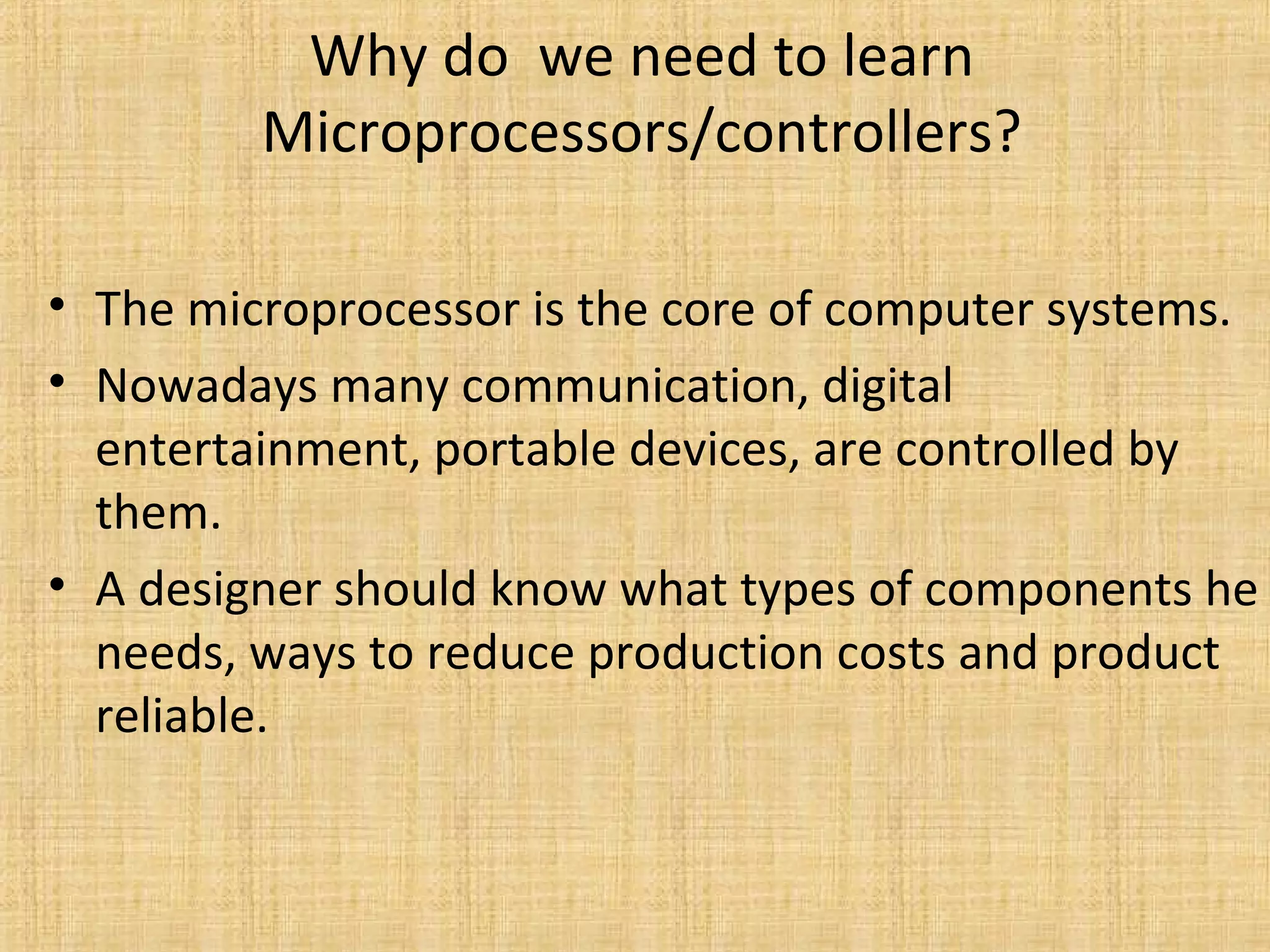 Why do we need to learn Microprocessors/controllers?

• The microprocessor is the core of computer systems.
• Nowadays many communication, digital entertainment, portable devices, are controlled by them.
• A designer should know what types of components he needs, ways to reduce production costs and product reliable.